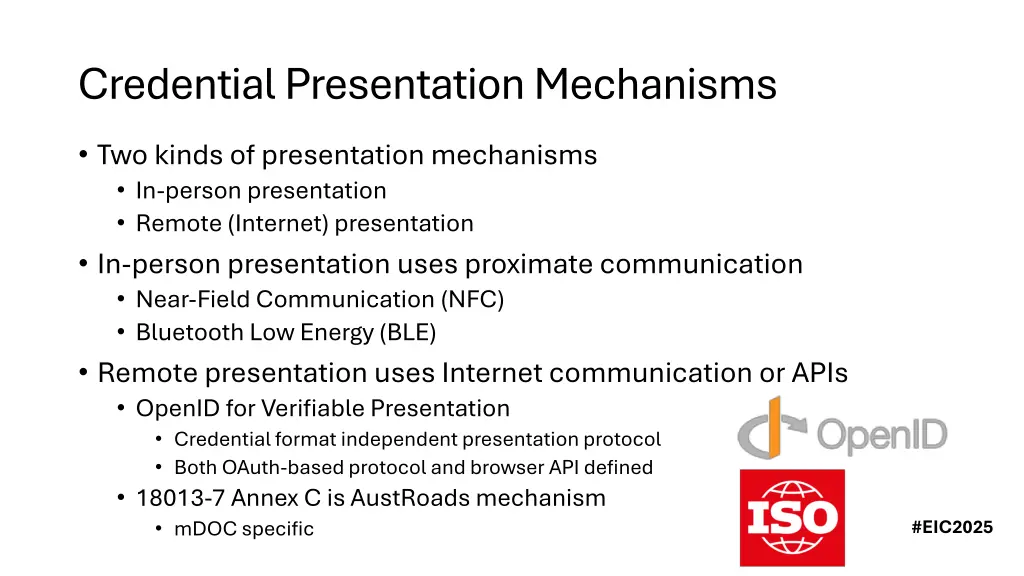 Credential Presentation Mechanisms

• Two kinds of presentation mechanisms
  • In-person presentation
  • Remote (Internet) presentation
• In-person presentation uses proximate communication
  • Near-Field Communication (NFC)
  • Bluetooth Low Energy (BLE)
• Remote presentation uses Internet communication or APIs
  • OpenID for Verifiable Presentation
    • Credential format independent presentation protocol
    • Both OAuth-based protocol and browser API defined
  • 18013-7 Annex C is AustRoads mechanism
    • mDOC specific

OpenID

ISO

#EIC2025